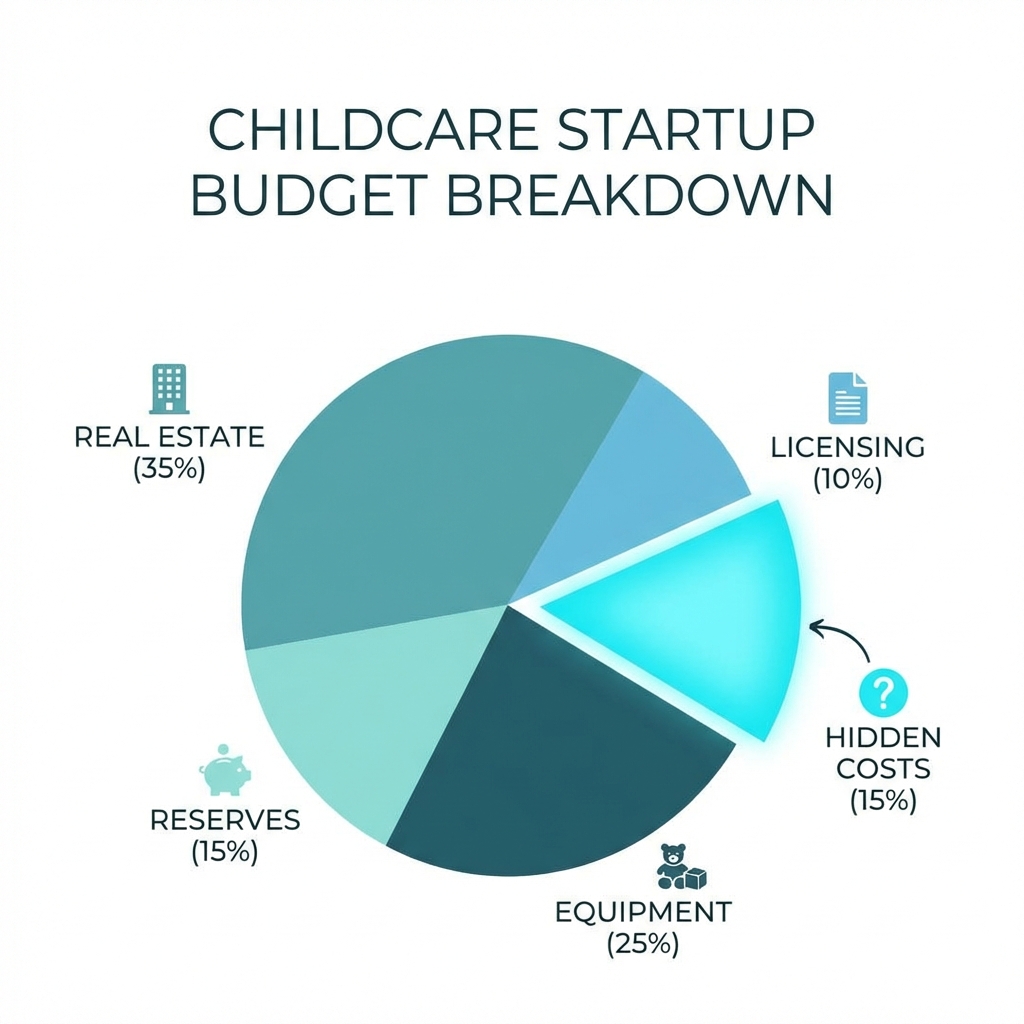 CHILDCARE STARTUP BUDGET BREAKDOWN

REAL ESTATE (35%)

LICENSING (10%)

?

HIDDEN COSTS (15%)

RESERVES (15%)

EQUIPMENT (25%)